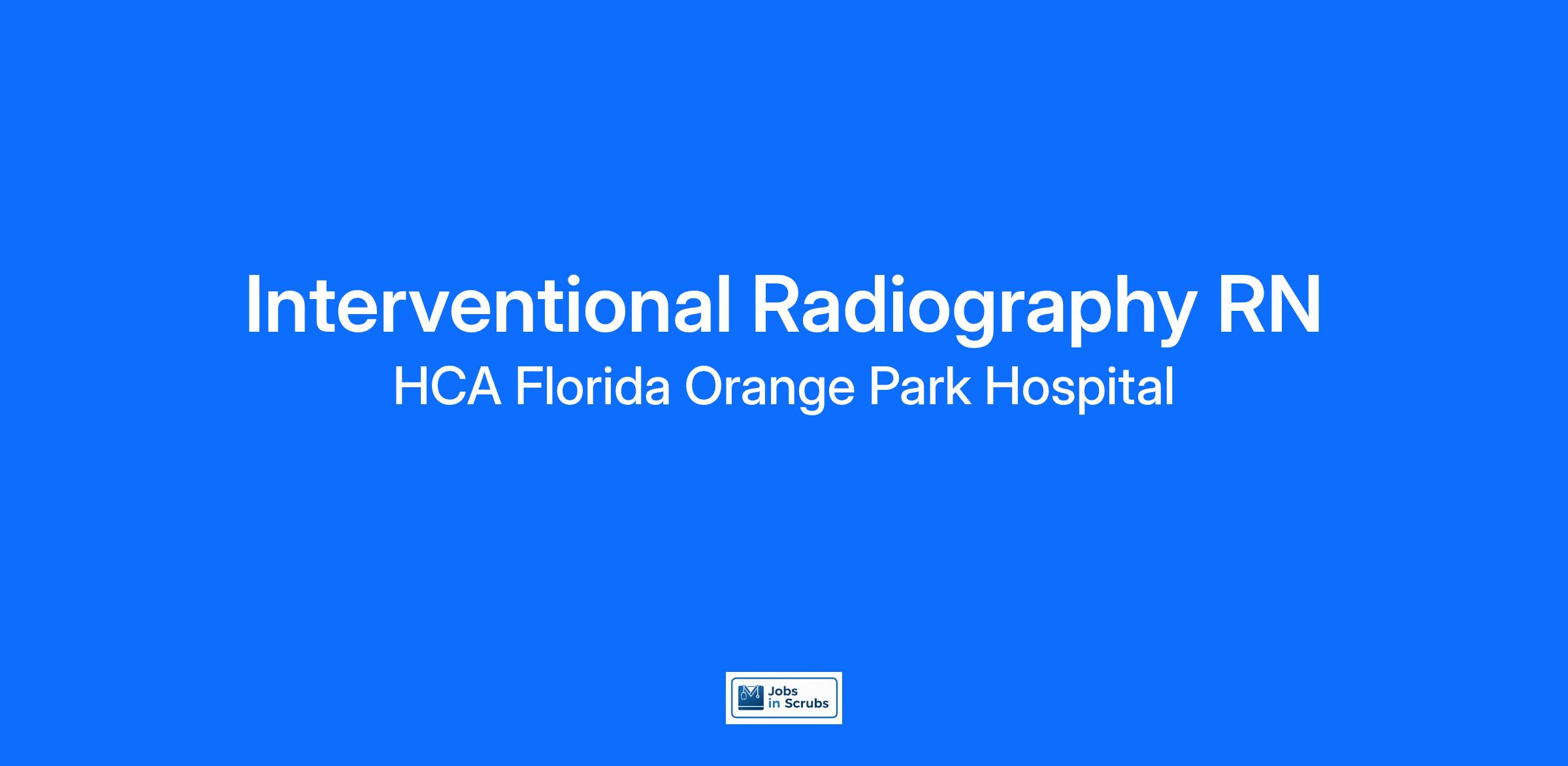 Interventional Radiography RN
HCA Florida Orange Park Hospital

Jobs in Scrubs